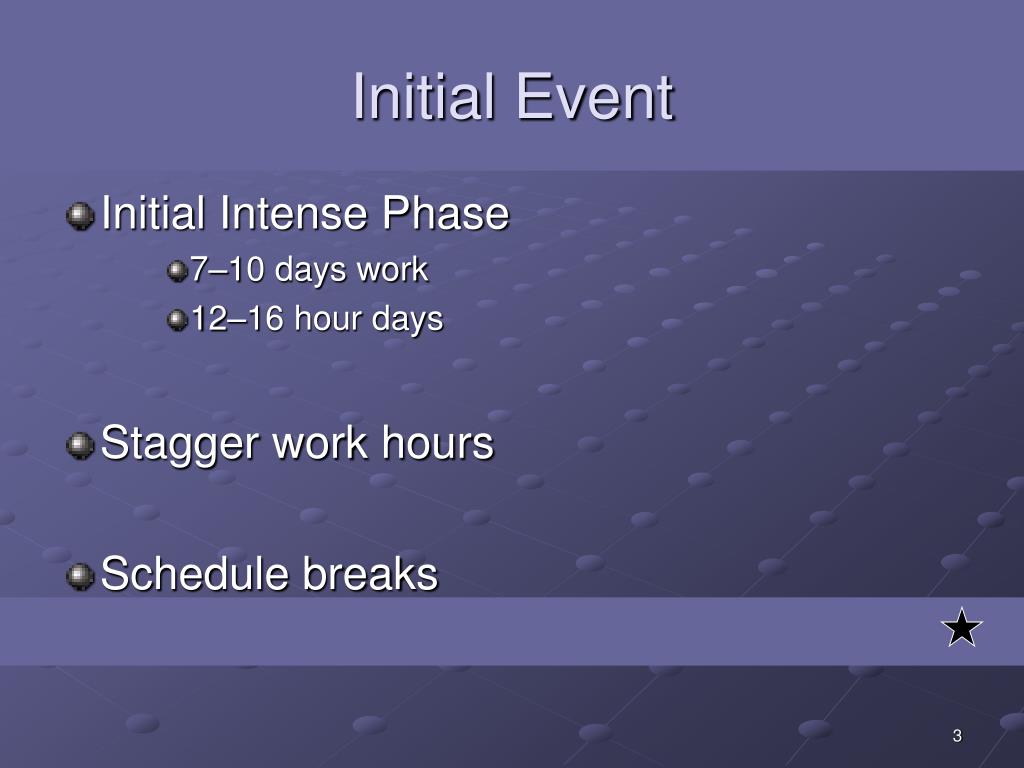 Initial Event

Initial Intense Phase
7–10 days work
12–16 hour days

Stagger work hours

Schedule breaks

3